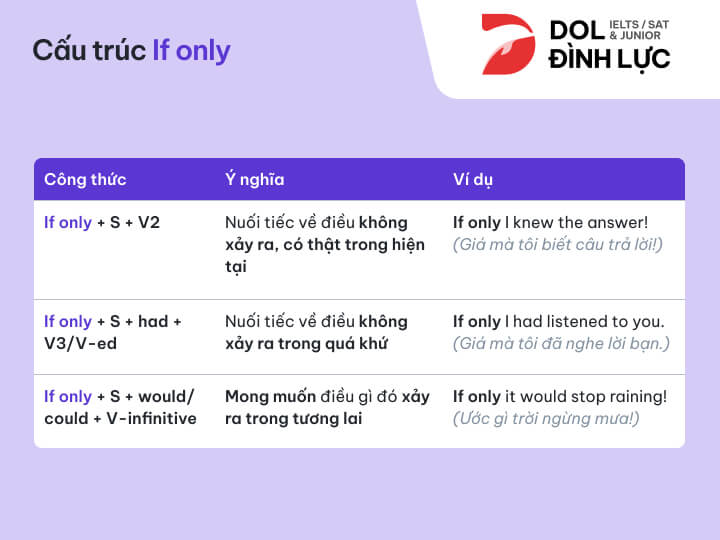 Cấu trúc If only

DOL IELTS / SAT & JUNIOR
ĐÌNH LỰC

| Công thức | Ý nghĩa | Ví dụ |
|---|---|---|
| If only + S + V2 | Nuối tiếc về điều không xảy ra, có thật trong hiện tại | If only I knew the answer! (Giá mà tôi biết câu trả lời!) |
| If only + S + had + V3/V-ed | Nuối tiếc về điều không xảy ra trong quá khứ | If only I had listened to you. (Giá mà tôi đã nghe lời bạn.) |
| If only + S + would/ could + V-infinitive | Mong muốn điều gì đó xảy ra trong tương lai | If only it would stop raining! (Ước gì trời ngừng mưa!) |